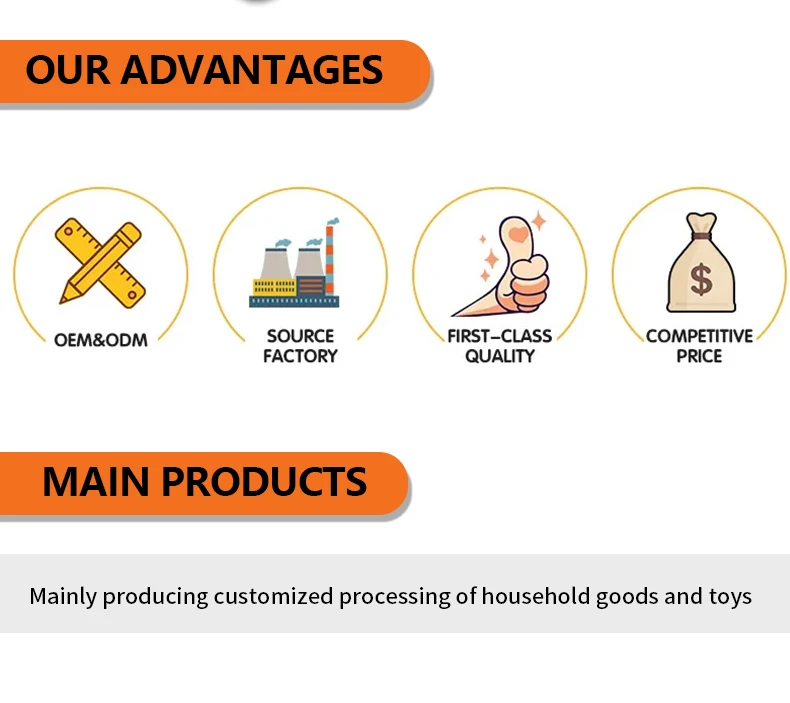 OUR ADVANTAGES

OEM&ODM

SOURCE FACTORY

FIRST-CLASS QUALITY

$

COMPETITIVE PRICE

MAIN PRODUCTS

Mainly producing customized processing of household goods and toys